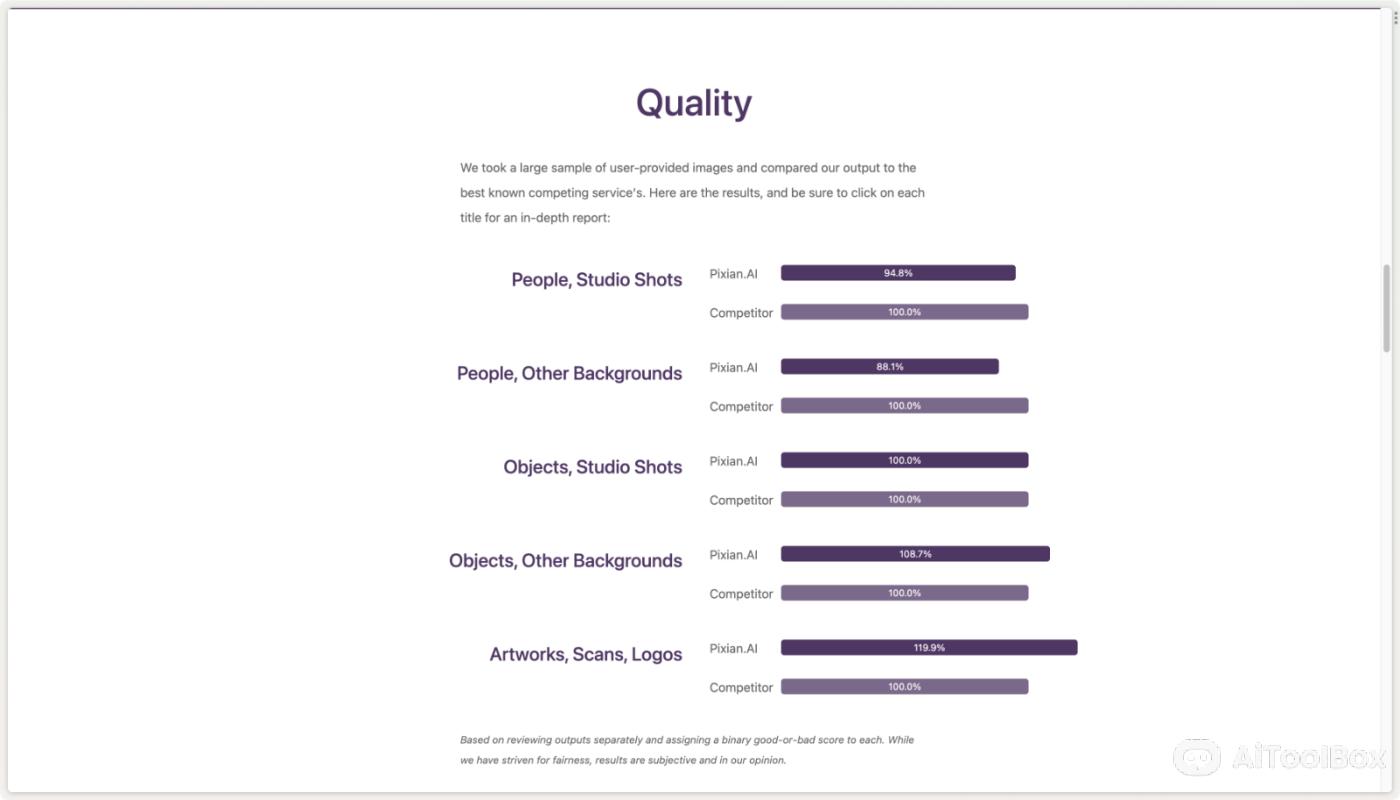 Quality

We took a large sample of user-provided images and compared our output to the best known competing service's. Here are the results, and be sure to click on each title for an in-depth report:

People, Studio Shots
Pixian.AI 94.8%
Competitor 100.0%

People, Other Backgrounds
Pixian.AI 88.1%
Competitor 100.0%

Objects, Studio Shots
Pixian.AI 100.0%
Competitor 100.0%

Objects, Other Backgrounds
Pixian.AI 108.7%
Competitor 100.0%

Artworks, Scans, Logos
Pixian.AI 119.9%
Competitor 100.0%

Based on reviewing outputs separately and assigning a binary good-or-bad score to each. While we have striven for fairness, results are subjective and in our opinion.

AiToolBox